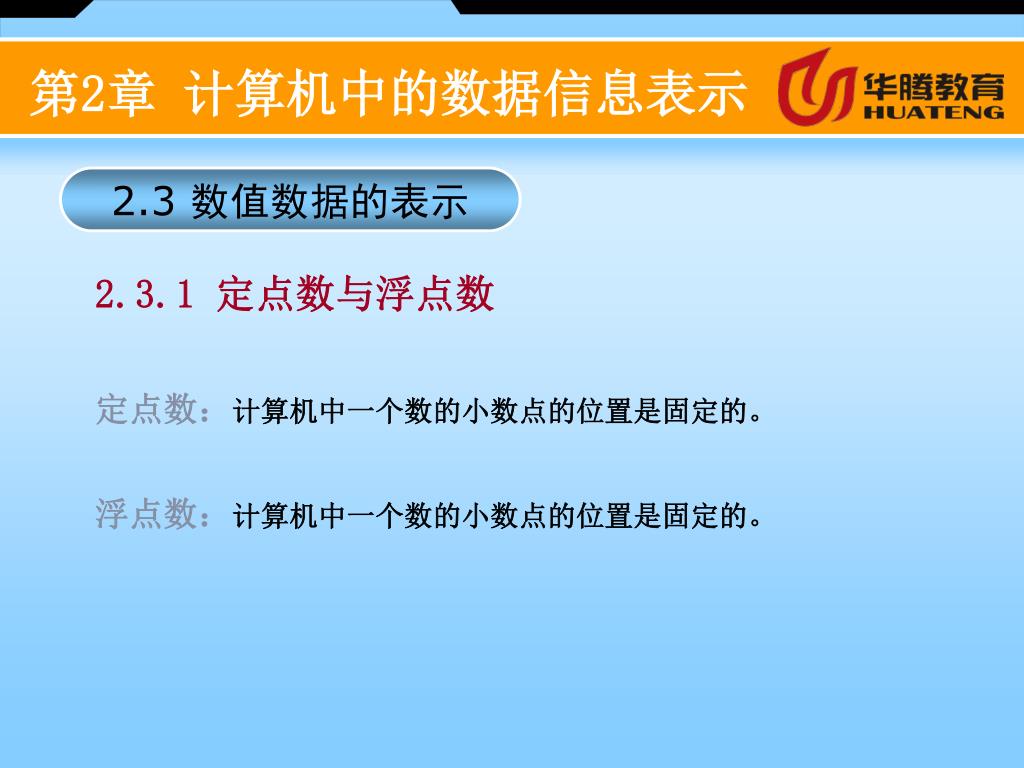 第2章 计算机中的数据信息表示

华腾教育
HUATENG

2.3 数值数据的表示

2.3.1 定点数与浮点数

定点数：计算机中一个数的小数点的位置是固定的。

浮点数：计算机中一个数的小数点的位置是固定的。